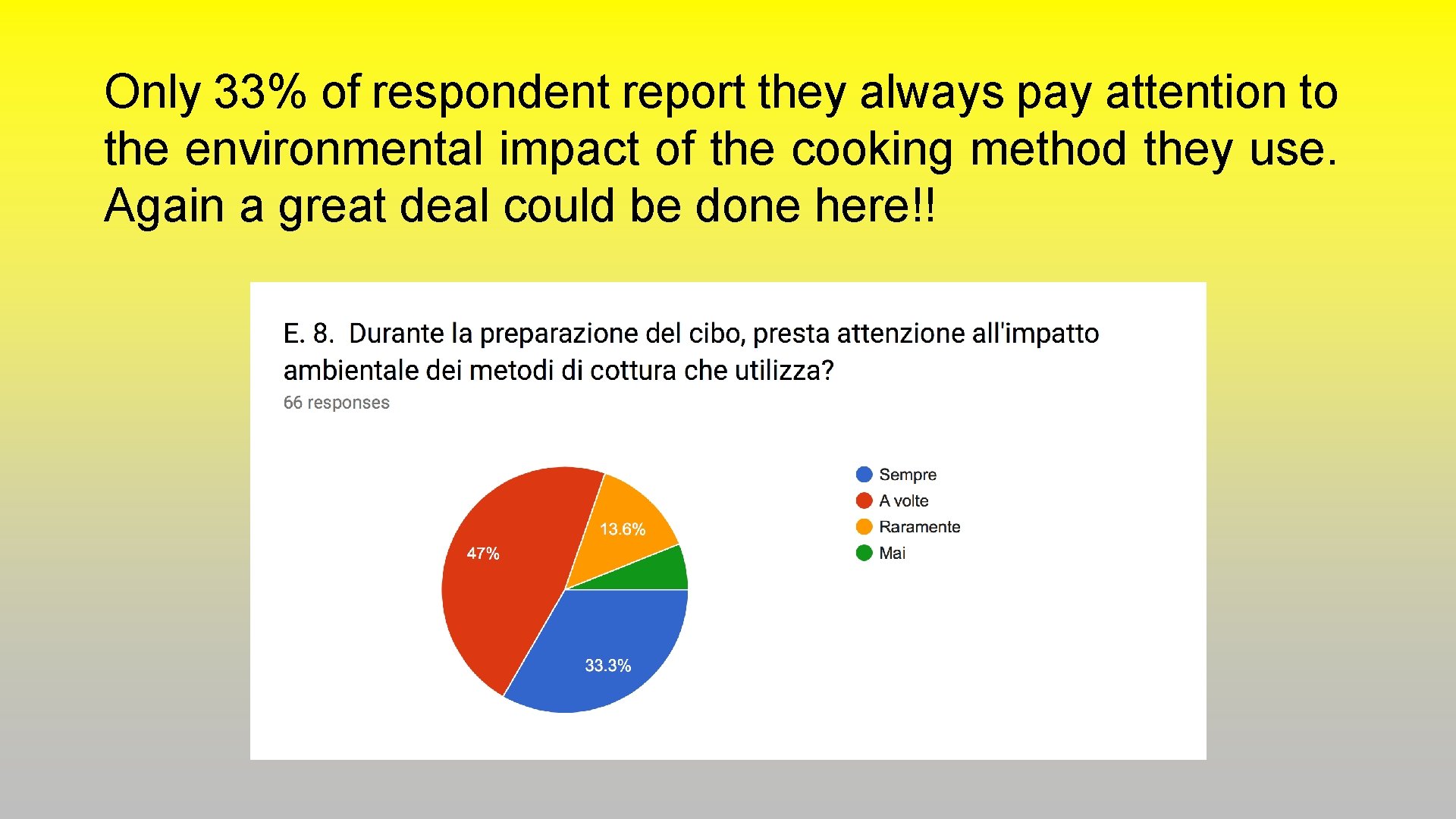 Only 33% of respondent report they always pay attention to the environmental impact of the cooking method they use. Again a great deal could be done here!!

E. 8. Durante la preparazione del cibo, presta attenzione all'impatto ambientale dei metodi di cottura che utilizza?

66 responses

13.6%

47%

33.3%

Sempre
A volte
Raramente
Mai